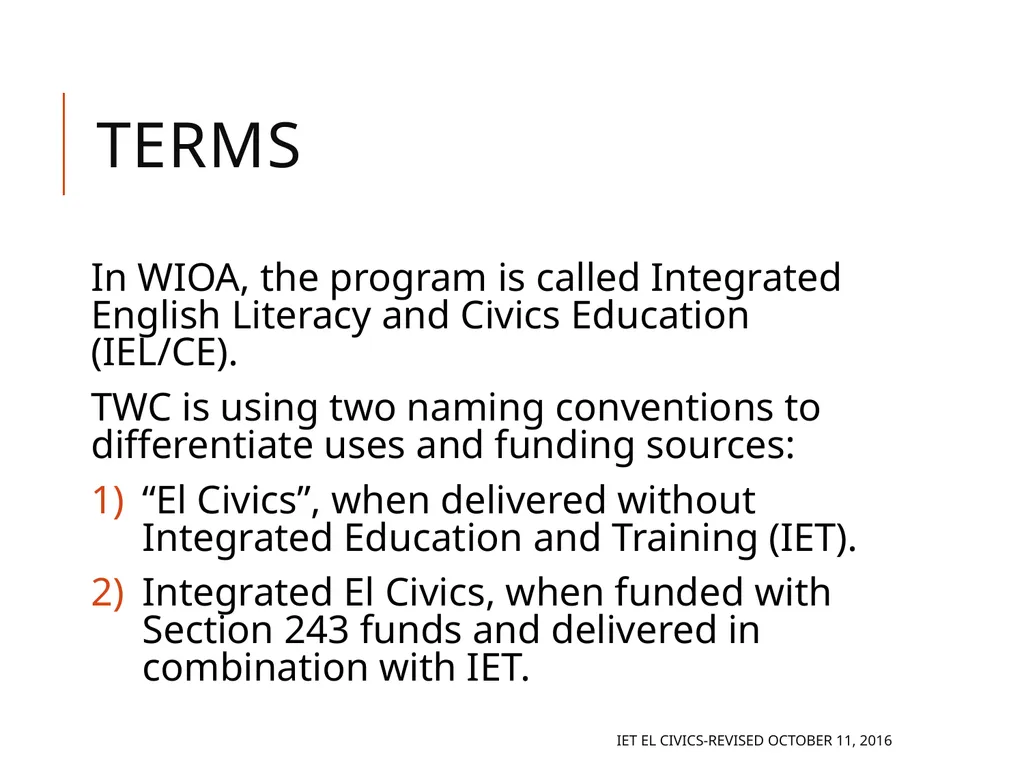 TERMS

In WIOA, the program is called Integrated English Literacy and Civics Education (IEL/CE).

TWC is using two naming conventions to differentiate uses and funding sources:

1) “El Civics”, when delivered without Integrated Education and Training (IET).

2) Integrated El Civics, when funded with Section 243 funds and delivered in combination with IET.

IET EL CIVICS-REVISED OCTOBER 11, 2016